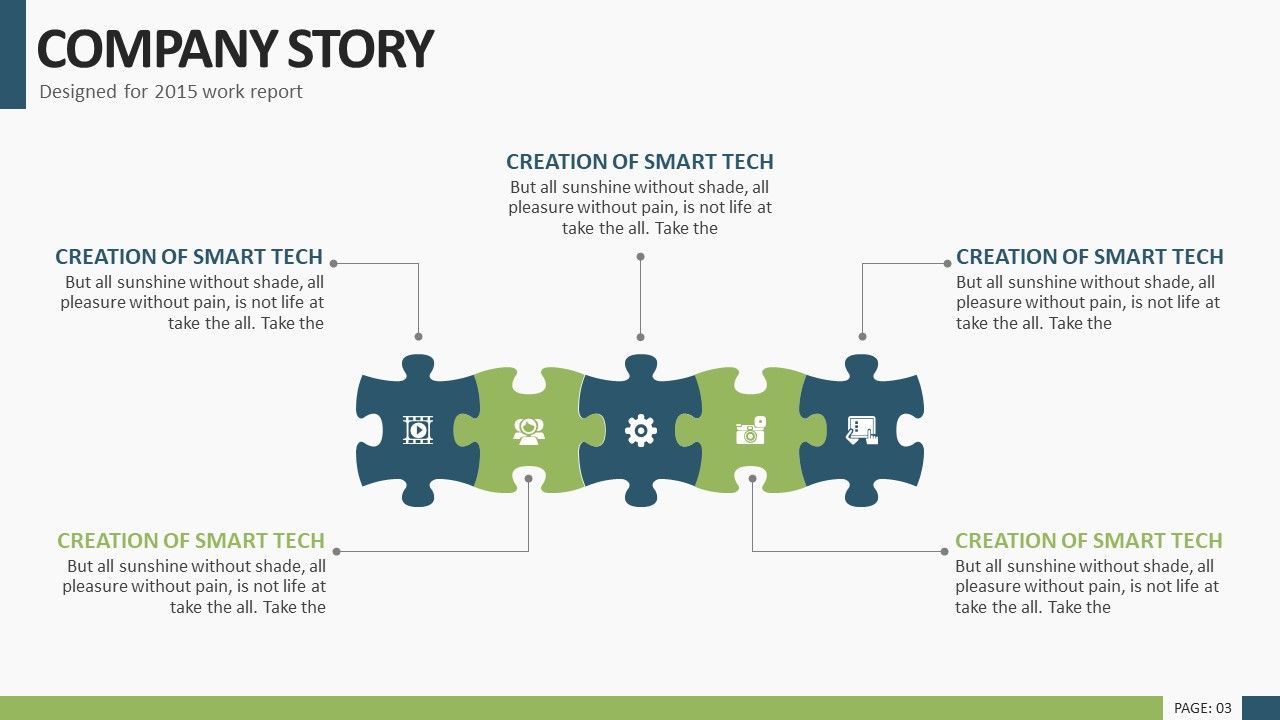 COMPANY STORY
Designed for 2015 work report

CREATION OF SMART TECH
But all sunshine without shade, all pleasure without pain, is not life at take the all. Take the

CREATION OF SMART TECH
But all sunshine without shade, all pleasure without pain, is not life at take the all. Take the

CREATION OF SMART TECH
But all sunshine without shade, all pleasure without pain, is not life at take the all. Take the

CREATION OF SMART TECH
But all sunshine without shade, all pleasure without pain, is not life at take the all. Take the

CREATION OF SMART TECH
But all sunshine without shade, all pleasure without pain, is not life at take the all. Take the

PAGE: 03